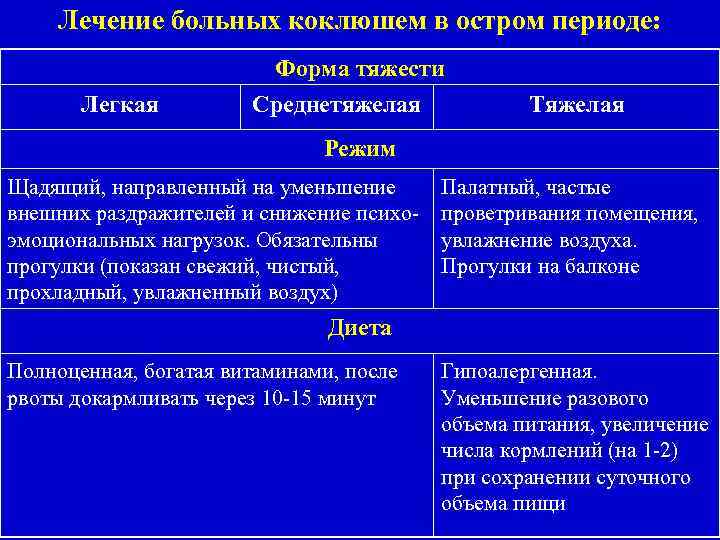 Лечение больных коклюшем в остром периоде:

| Форма тяжести | | |
|---|---|---|
| Легкая | Среднетяжелая | Тяжелая |
| Режим | | |
| Щадящий, направленный на уменьшение внешних раздражителей и снижение психо-эмоциональных нагрузок. Обязательны прогулки (показан свежий, чистый, прохладный, увлажненный воздух) | | Палатный, частые проветривания помещения, увлажнение воздуха. Прогулки на балконе |
| Диета | | |
| Полноценная, богатая витаминами, после рвоты докармливать через 10-15 минут | | Гипоалергенная. Уменьшение разового объема питания, увеличение числа кормлений (на 1-2) при сохранении суточного объема пищи |